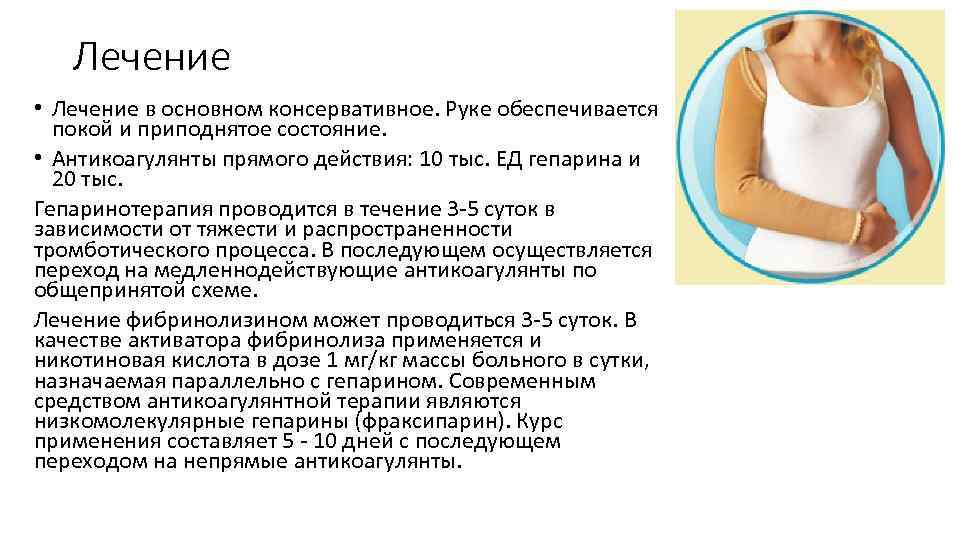 Лечение

• Лечение в основном консервативное. Руке обеспечивается покой и приподнятое состояние.
• Антикоагулянты прямого действия: 10 тыс. ЕД гепарина и 20 тыс.

Гепаринотерапия проводится в течение 3-5 суток в зависимости от тяжести и распространенности тромботического процесса. В последующем осуществляется переход на медленнодействующие антикоагулянты по общепринятой схеме.

Лечение фибринолизином может проводиться 3-5 суток. В качестве активатора фибринолиза применяется и никотиновая кислота в дозе 1 мг/кг массы больного в сутки, назначаемая параллельно с гепарином. Современным средством антикоагулянтной терапии являются низкомолекулярные гепарины (фраксипарин). Курс применения составляет 5 - 10 дней с последующем переходом на непрямые антикоагулянты.